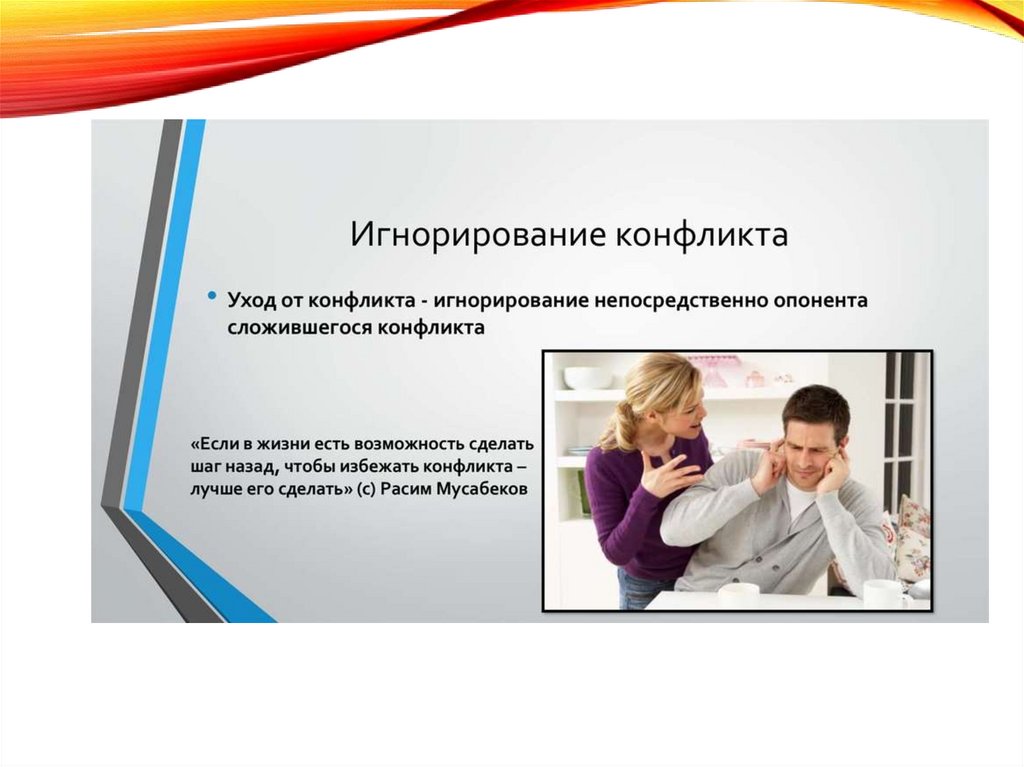 Игнорирование конфликта

• Уход от конфликта - игнорирование непосредственно опонента сложившегося конфликта

«Если в жизни есть возможность сделать шаг назад, чтобы избежать конфликта – лучше его сделать» (с) Расим Мусабеков